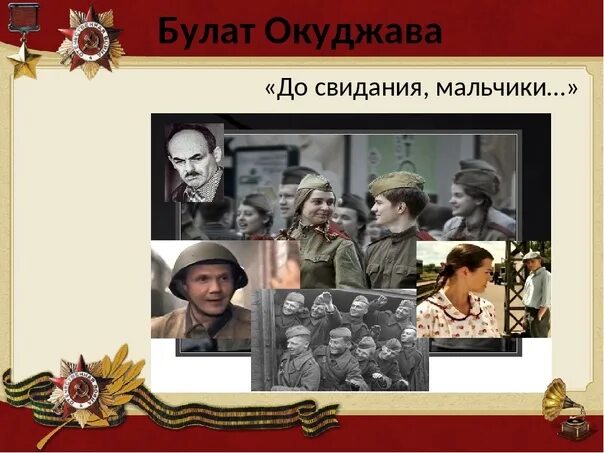 Булат Окуджава

«До свидания, мальчики…»